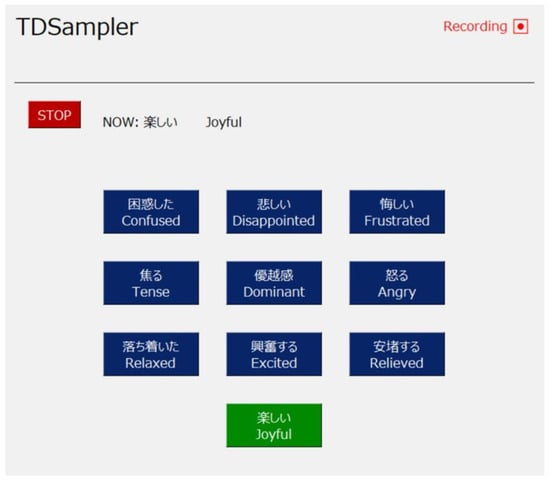 TDSampler

Recording

STOP

NOW: 楽しい Joyful

困惑した
Confused

悲しい
Disappointed

悔しい
Frustrated

焦る
Tense

優越感
Dominant

怒る
Angry

落ち着いた
Relaxed

興奮する
Excited

安堵する
Relieved

楽しい
Joyful